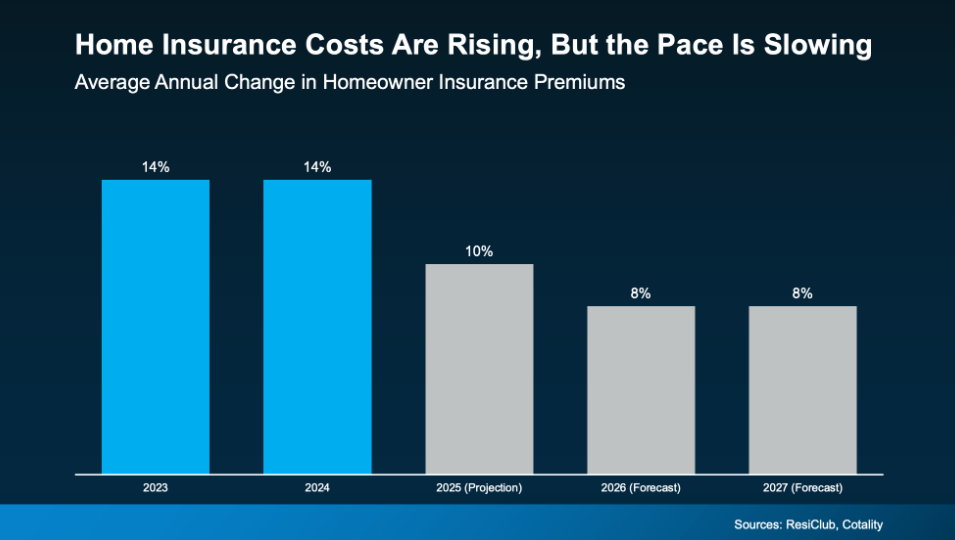 Home Insurance Costs Are Rising, But the Pace Is Slowing

Average Annual Change in Homeowner Insurance Premiums

14%
14%
10%
8%
8%

2023
2024
2025 (Projection)
2026 (Forecast)
2027 (Forecast)

Sources: ResiClub, Cotality